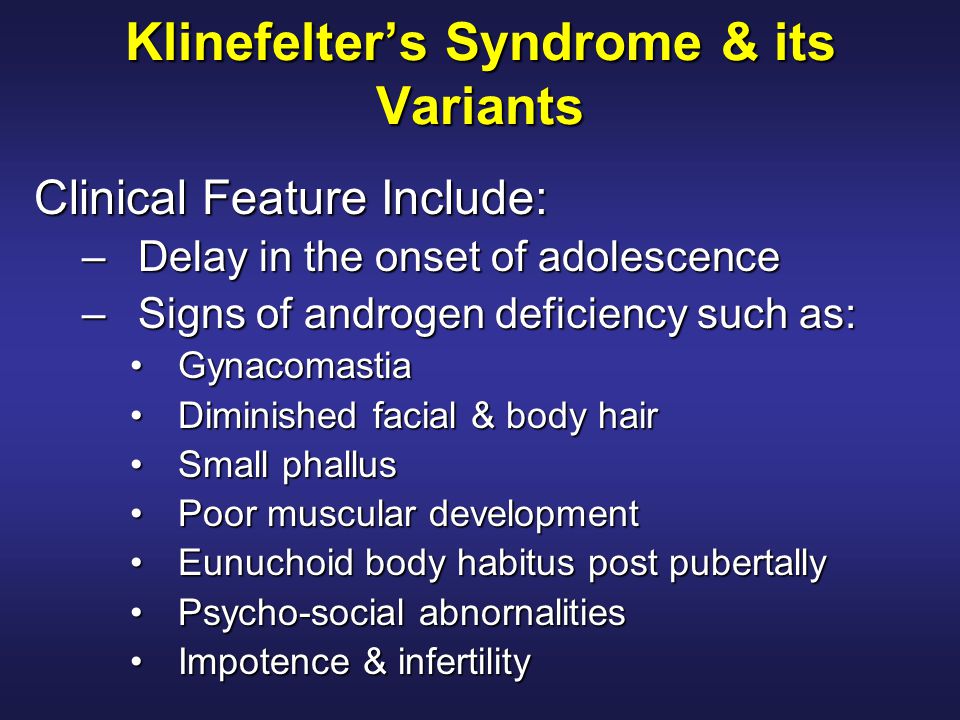 Klinefelter's Syndrome & its Variants

Clinical Feature Include:

– Delay in the onset of adolescence
– Signs of androgen deficiency such as:
  • Gynacomastia
  • Diminished facial & body hair
  • Small phallus
  • Poor muscular development
  • Eunuchoid body habitus post pubertally
  • Psycho-social abnornalities
  • Impotence & infertility